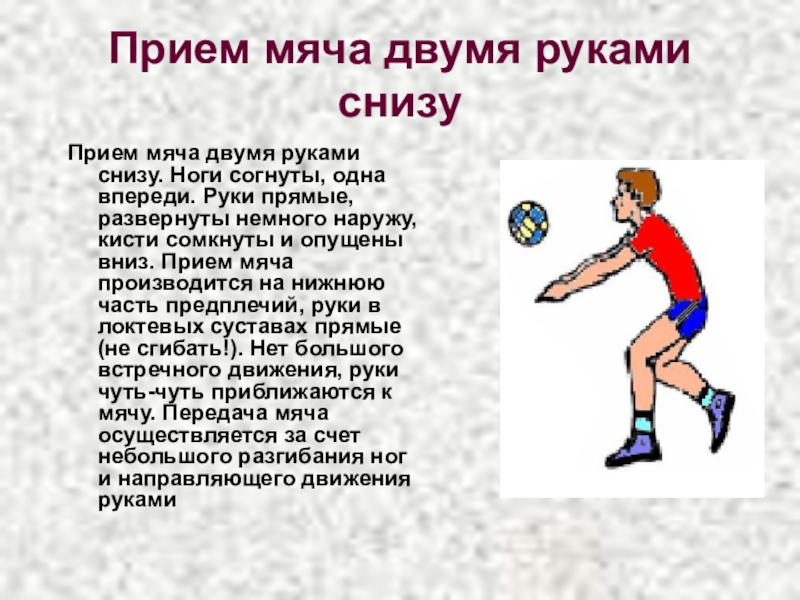 Прием мяча двумя руками снизу

Прием мяча двумя руками снизу. Ноги согнуты, одна впереди. Руки прямые, развернуты немного наружу, кисти сомкнуты и опущены вниз. Прием мяча производится на нижнюю часть предплечий, руки в локтевых суставах прямые (не сгибать!). Нет большого встречного движения, руки чуть-чуть приближаются к мячу. Передача мяча осуществляется за счет небольшого разгибания ног и направляющего движения руками